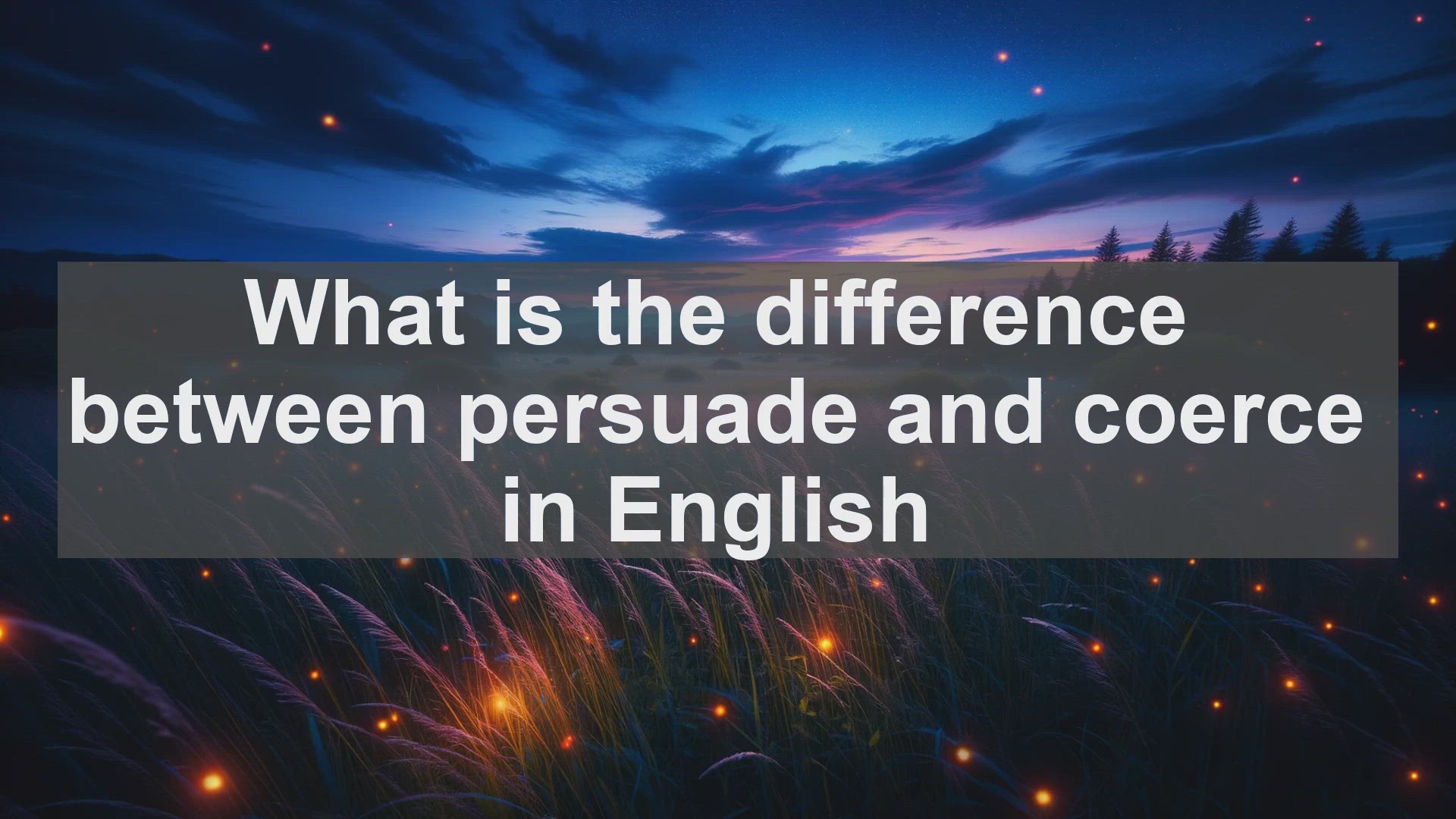 What is the difference between persuade and coerce in English